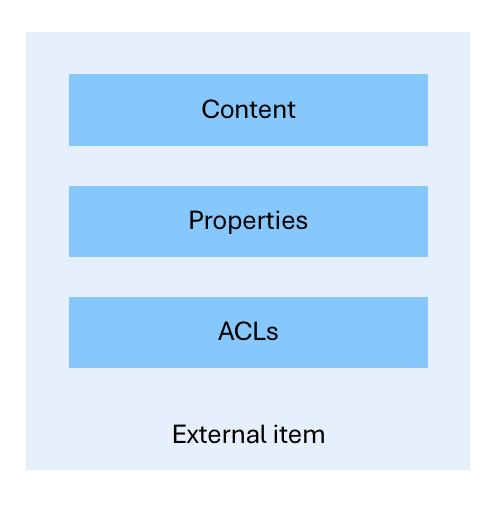 Content

Properties

ACLs

External item